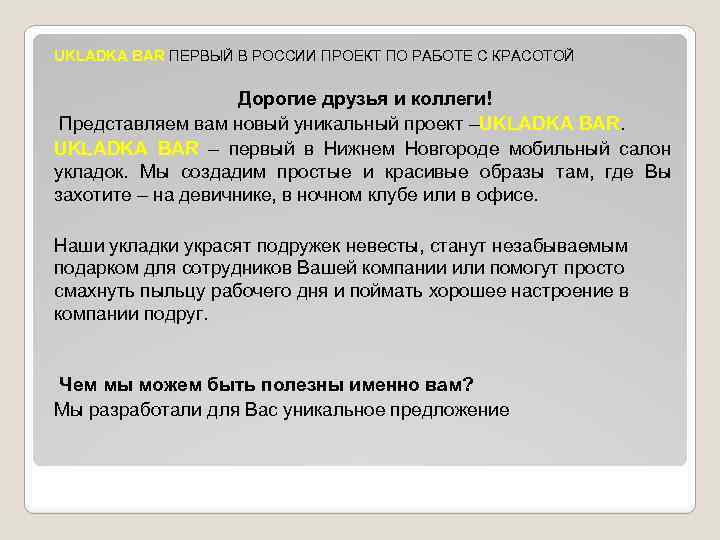 UKLADKA BAR ПЕРВЫЙ В РОССИИ ПРОЕКТ ПО РАБОТЕ С КРАСОТОЙ

Дорогие друзья и коллеги!

Представляем вам новый уникальный проект –UKLADKA BAR.

UKLADKA BAR – первый в Нижнем Новгороде мобильный салон укладок. Мы создадим простые и красивые образы там, где Вы захотите – на девичнике, в ночном клубе или в офисе.

Наши укладки украсят подружек невесты, станут незабываемым подарком для сотрудников Вашей компании или помогут просто смахнуть пыльцу рабочего дня и поймать хорошее настроение в компании подруг.

Чем мы можем быть полезны именно вам?

Мы разработали для Вас уникальное предложение